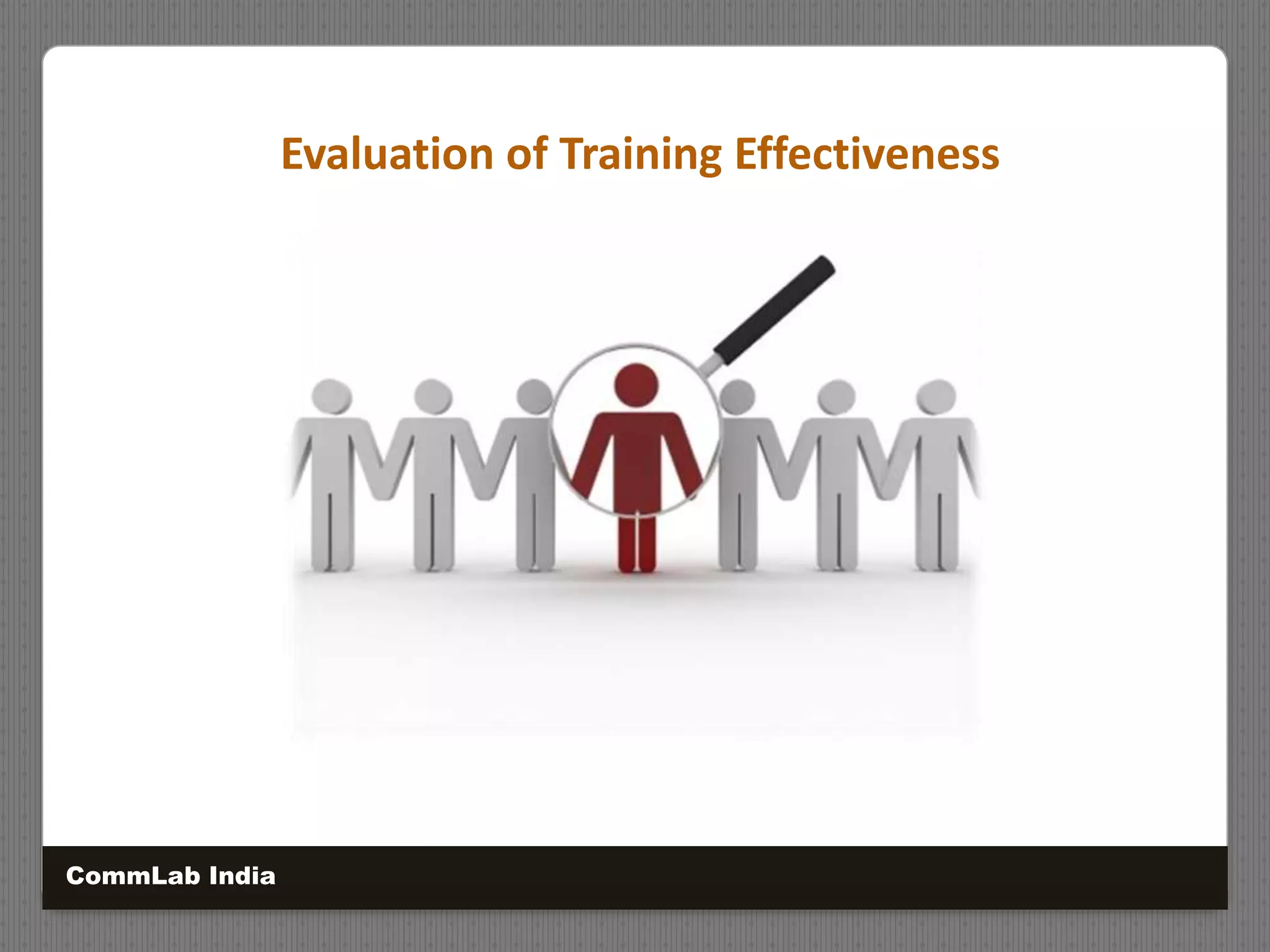 Evaluation of Training Effectiveness

CommLab India